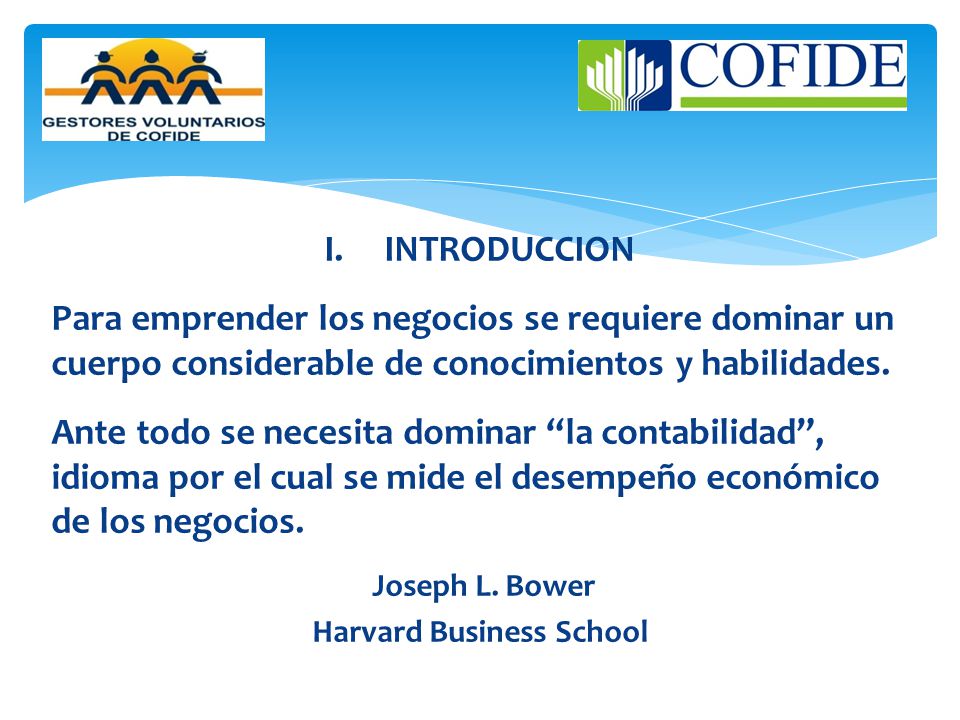 GESTORES VOLUNTARIOS DE COFIDE

COFIDE

I. INTRODUCCION

Para emprender los negocios se requiere dominar un cuerpo considerable de conocimientos y habilidades.

Ante todo se necesita dominar “la contabilidad”, idioma por el cual se mide el desempeño económico de los negocios.

Joseph L. Bower
Harvard Business School